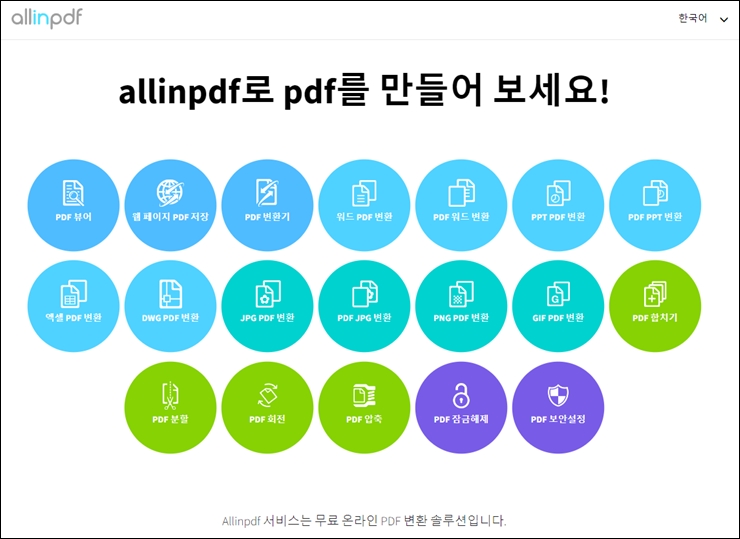 allinpdf

한국어

allinpdf로 pdf를 만들어 보세요!

PDF 뷰어
웹 페이지 PDF 저장
PDF 변환기
워드 PDF 변환
PDF 워드 변환
PPT PDF 변환
PDF PPT 변환
엑셀 PDF 변환
DWG PDF 변환
JPG PDF 변환
PDF JPG 변환
PNG PDF 변환
GIF PDF 변환
PDF 합치기
PDF 분할
PDF 회전
PDF 압축
PDF 잠금해제
PDF 보안설정

Allinpdf 서비스는 무료 온라인 PDF 변환 솔루션입니다.